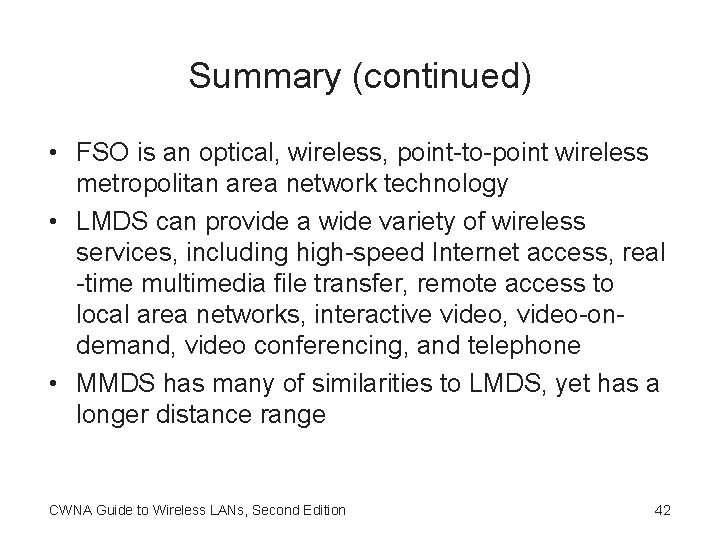 Summary (continued)

• FSO is an optical, wireless, point-to-point wireless metropolitan area network technology
• LMDS can provide a wide variety of wireless services, including high-speed Internet access, real -time multimedia file transfer, remote access to local area networks, interactive video, video-on-demand, video conferencing, and telephone
• MMDS has many of similarities to LMDS, yet has a longer distance range

CWNA Guide to Wireless LANs, Second Edition

42